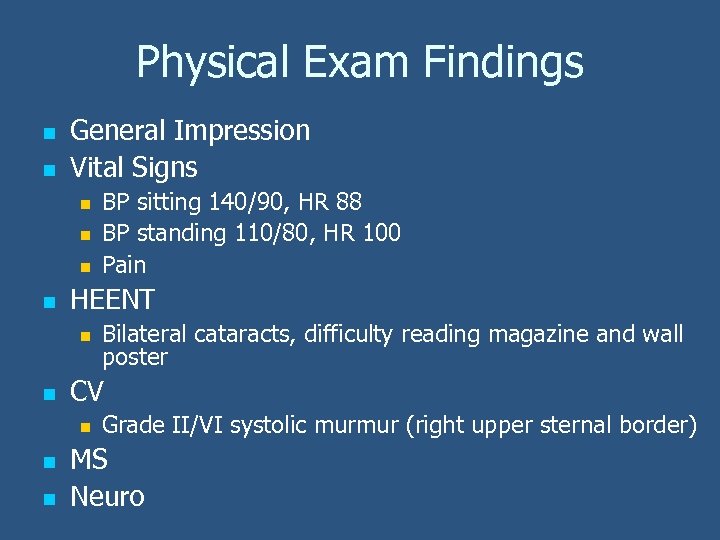 Physical Exam Findings

- General Impression
- Vital Signs
  - BP sitting 140/90, HR 88
  - BP standing 110/80, HR 100
  - Pain
- HEENT
  - Bilateral cataracts, difficulty reading magazine and wall poster
- CV
  - Grade II/VI systolic murmur (right upper sternal border)
- MS
- Neuro